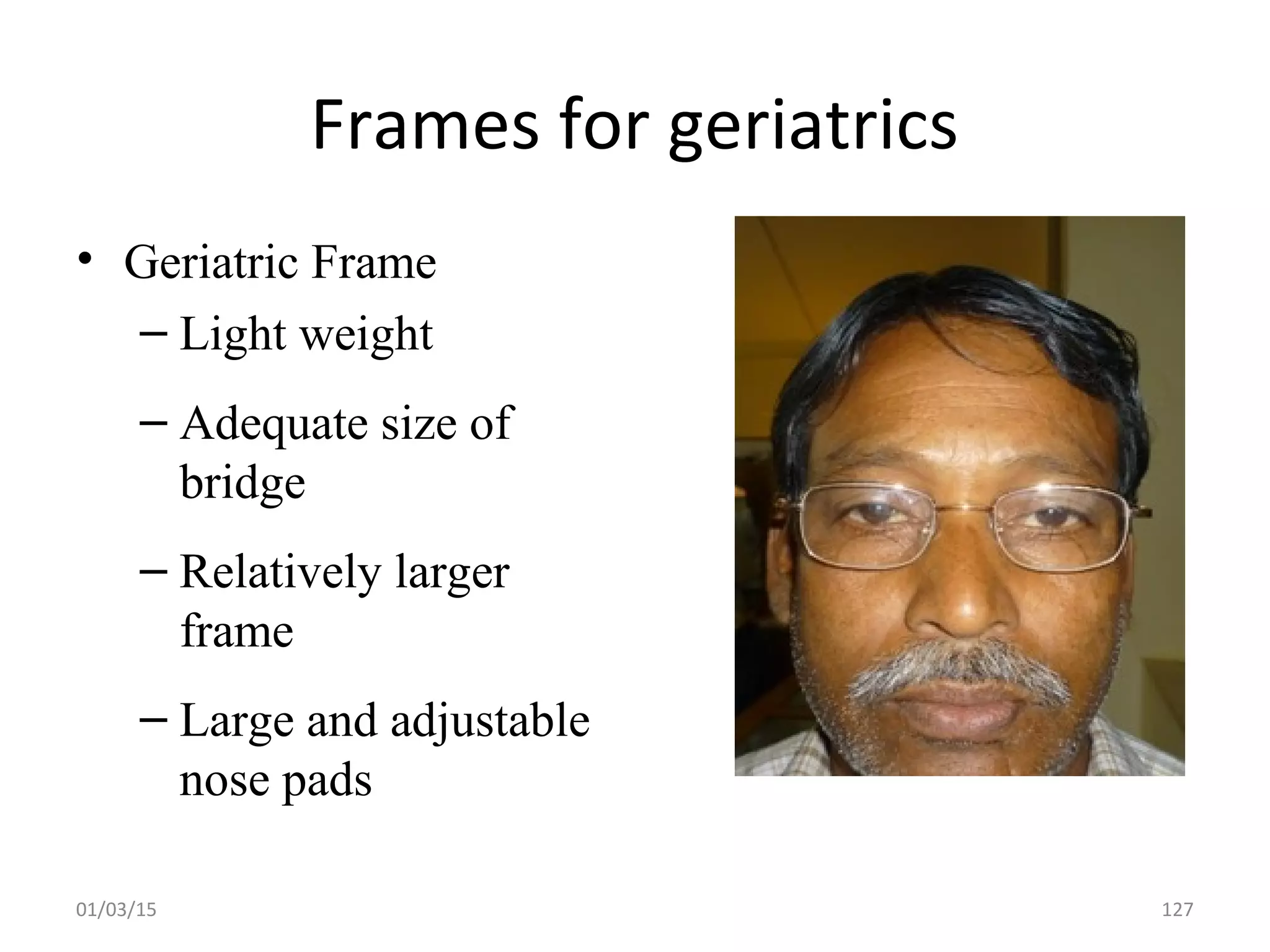 Frames for geriatrics

• Geriatric Frame
  – Light weight
  – Adequate size of bridge
  – Relatively larger frame
  – Large and adjustable nose pads

01/03/15

127